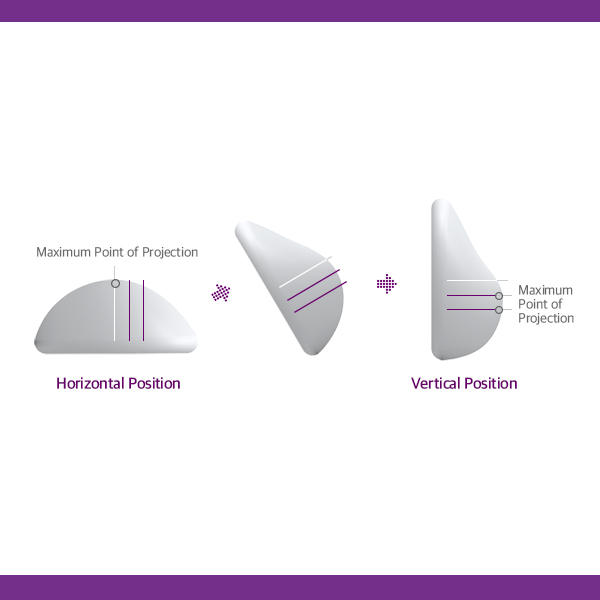 Maximum Point of Projection

Horizontal Position

Maximum Point of Projection

Vertical Position